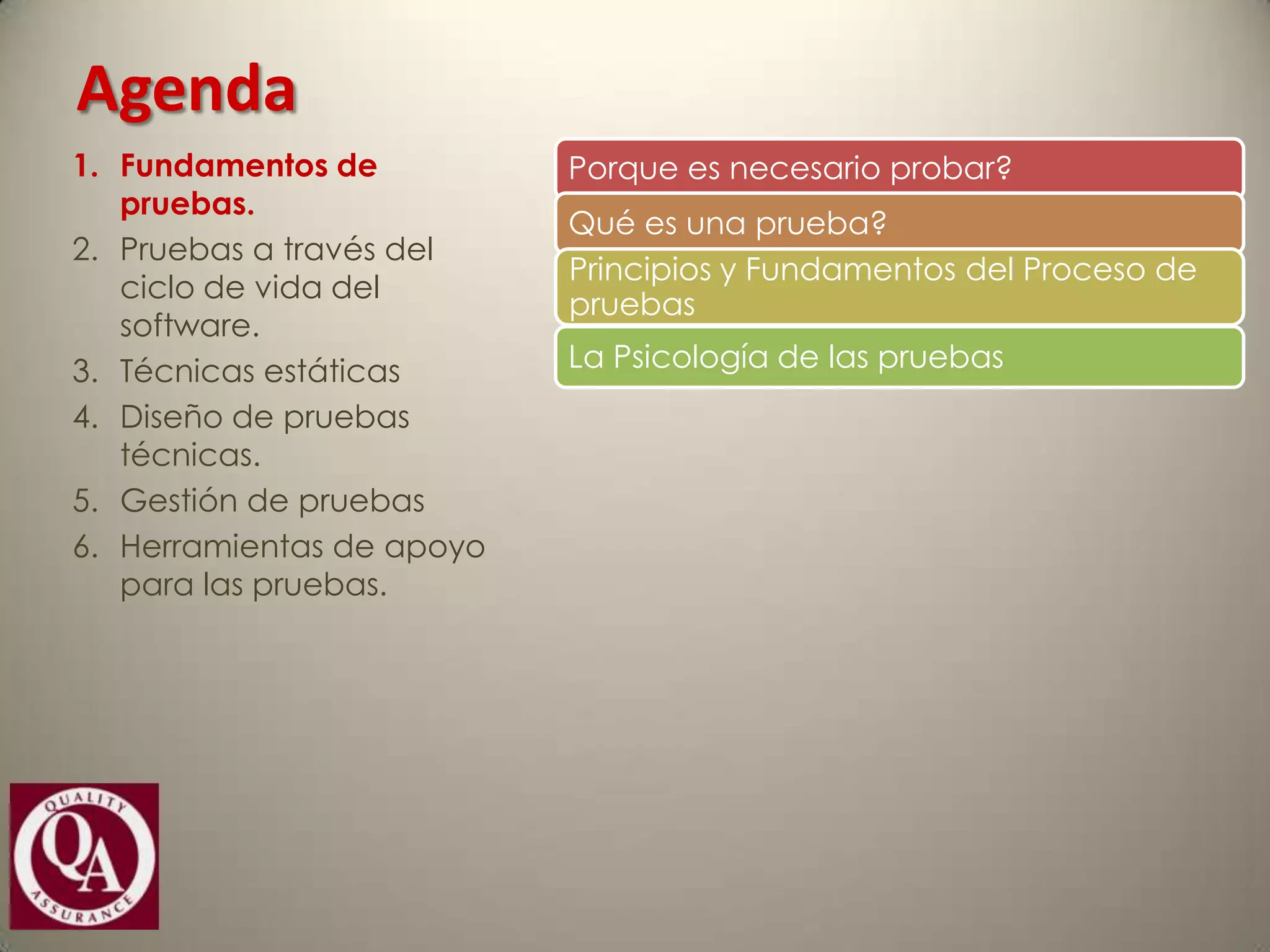 Agenda

1. Fundamentos de pruebas.
2. Pruebas a través del ciclo de vida del software.
3. Técnicas estáticas
4. Diseño de pruebas técnicas.
5. Gestión de pruebas
6. Herramientas de apoyo para las pruebas.

Porque es necesario probar?

Qué es una prueba?

Principios y Fundamentos del Proceso de pruebas

La Psicología de las pruebas

QUALITY
QA
ASSURANCE